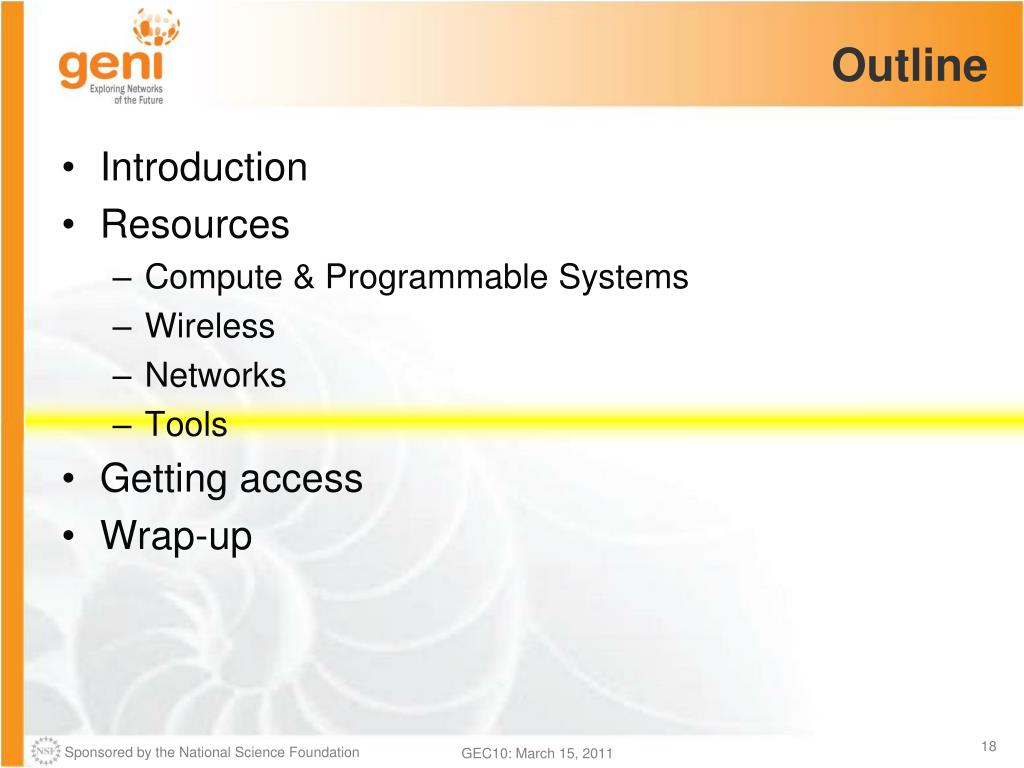 geni
Exploring Networks of the Future

Outline

• Introduction
• Resources
– Compute & Programmable Systems
– Wireless
– Networks
– Tools
• Getting access
• Wrap-up

NSF Sponsored by the National Science Foundation

GEC10: March 15, 2011

18